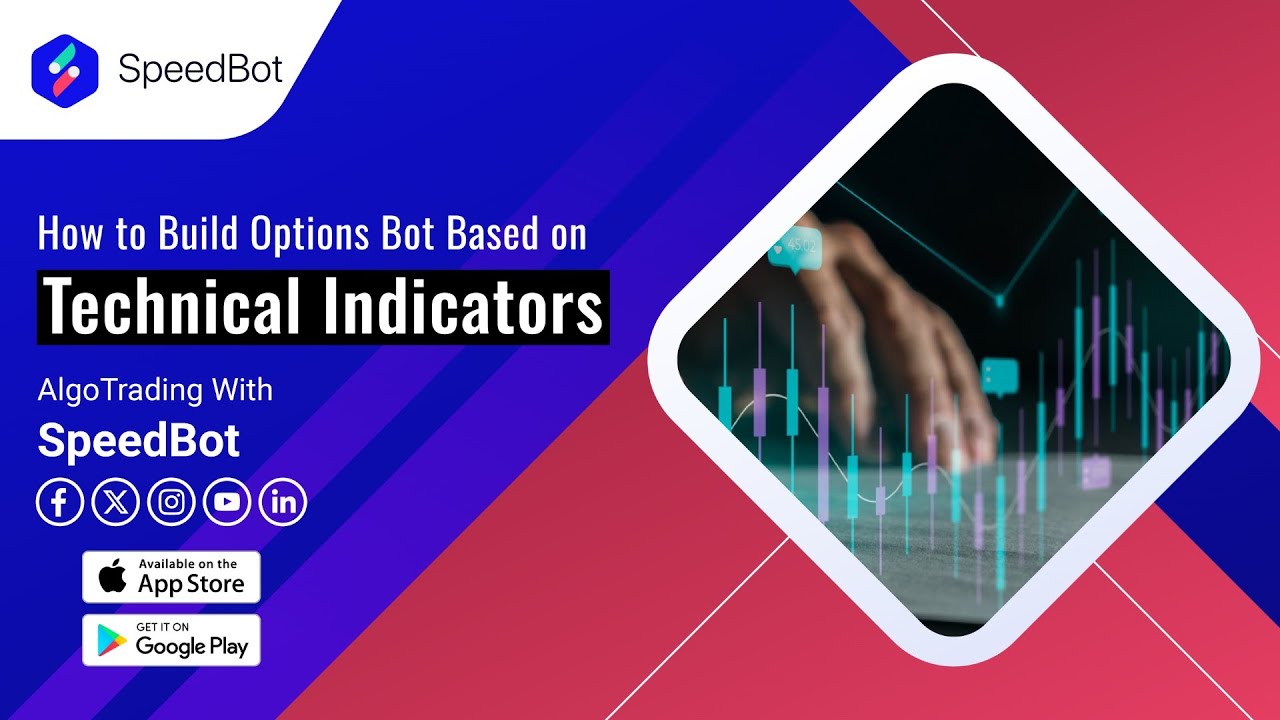 SpeedBot

How to Build Options Bot Based on

Technical Indicators

AlgoTrading With

SpeedBot

Available on the
App Store

GET IT ON
Google Play

45.02